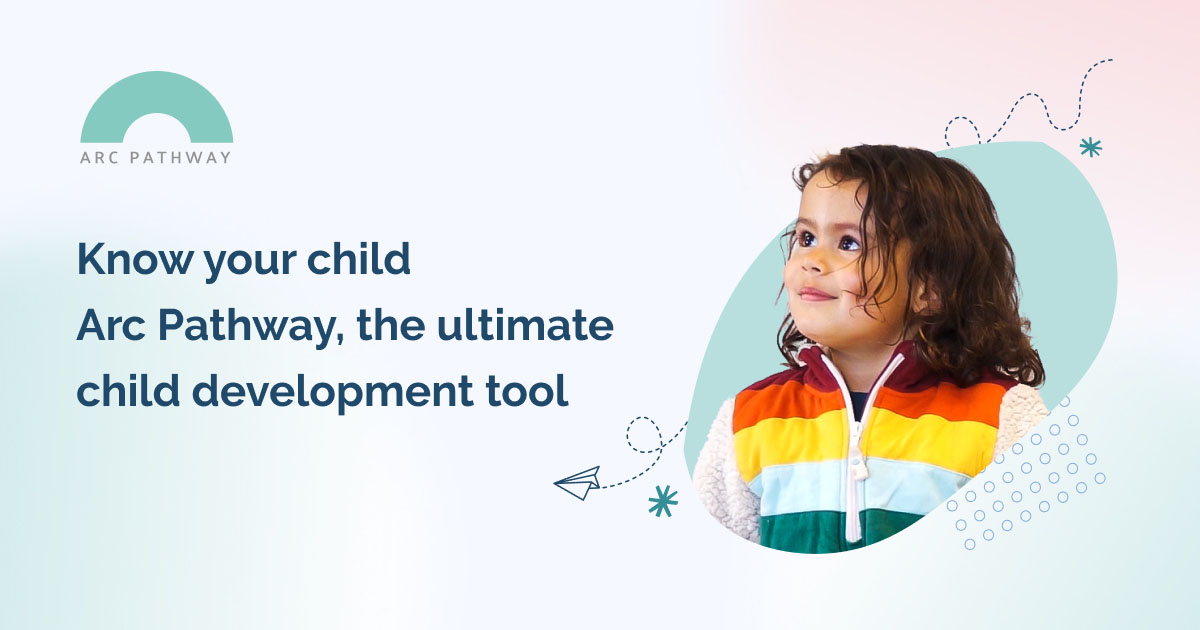 ARC PATHWAY

Know your child
Arc Pathway, the ultimate child development tool